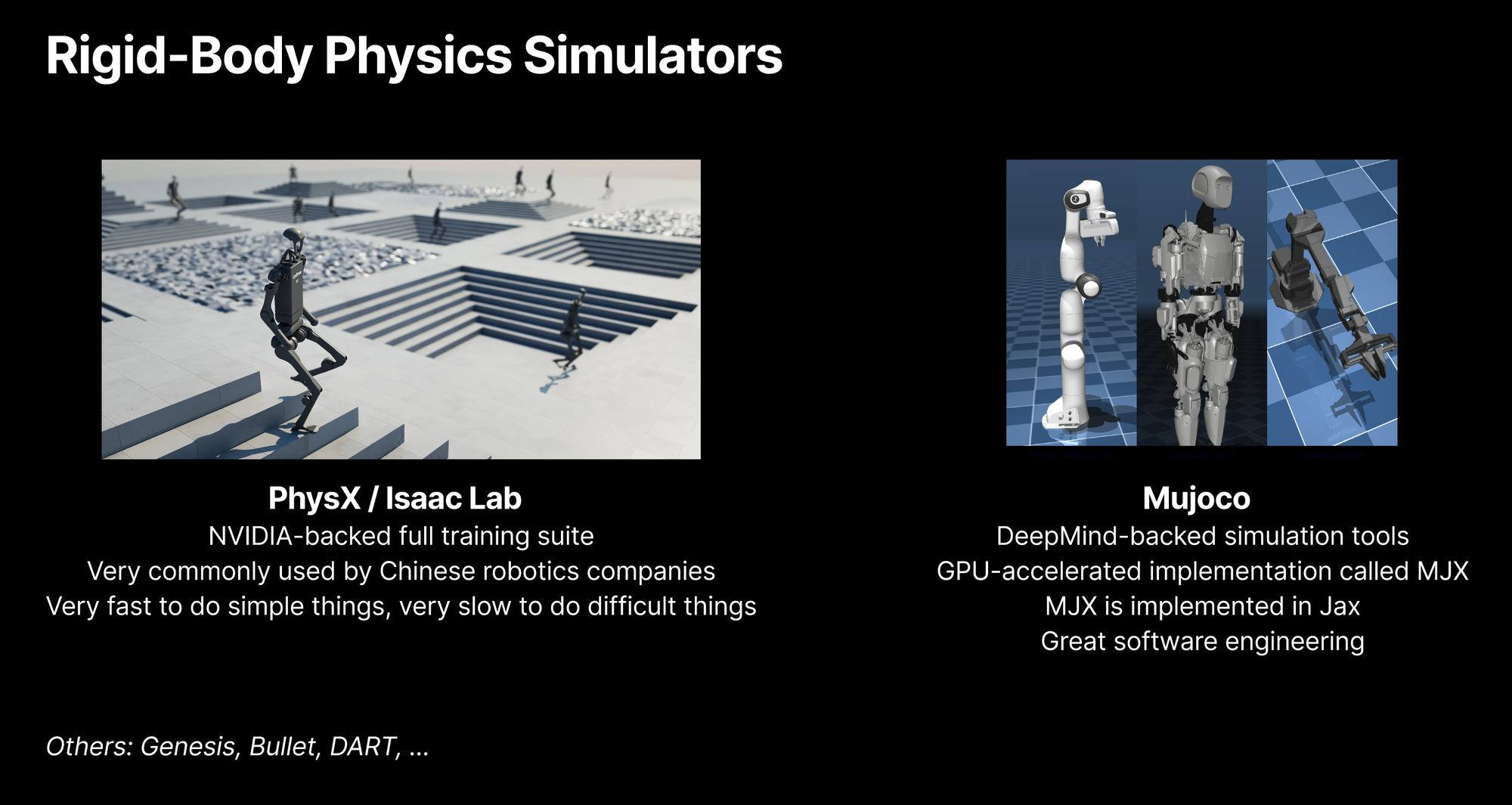 Rigid-Body Physics Simulators

PhysX / Isaac Lab
NVIDIA-backed full training suite
Very commonly used by Chinese robotics companies
Very fast to do simple things, very slow to do difficult things

Mujoco
DeepMind-backed simulation tools
GPU-accelerated implementation called MJX
MJX is implemented in Jax
Great software engineering

Others: Genesis, Bullet, DART, ...